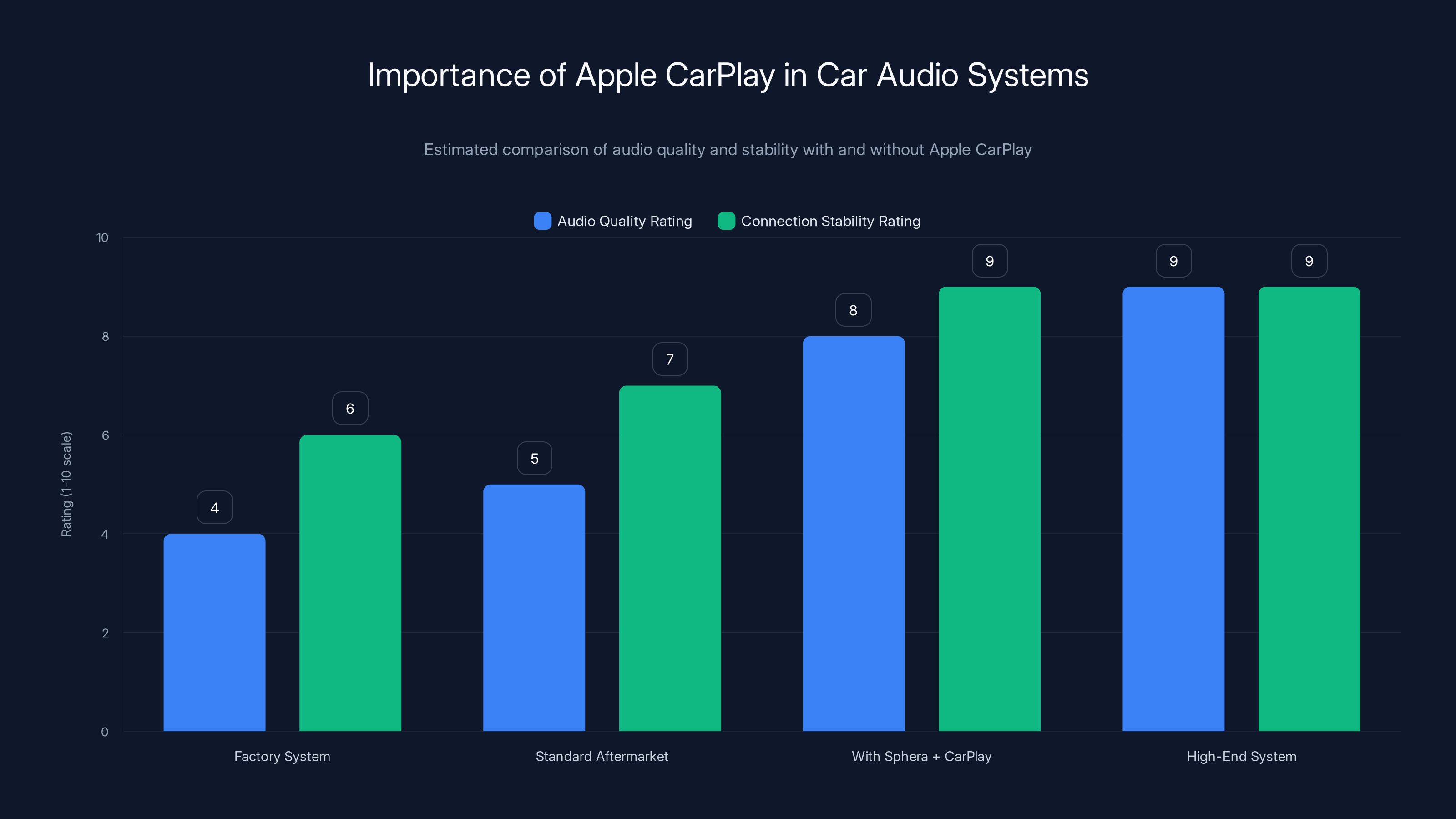 Importance of Apple CarPlay in Car Audio Systems

Estimated comparison of audio quality and stability with and without Apple CarPlay

Audio Quality Rating  Connection Stability Rating

Rating (1-10 scale)

10
8
6
4
2
0

4
6
5
7
8
9
9
9

Factory System
Standard Aftermarket
With Sphera + CarPlay
High-End System